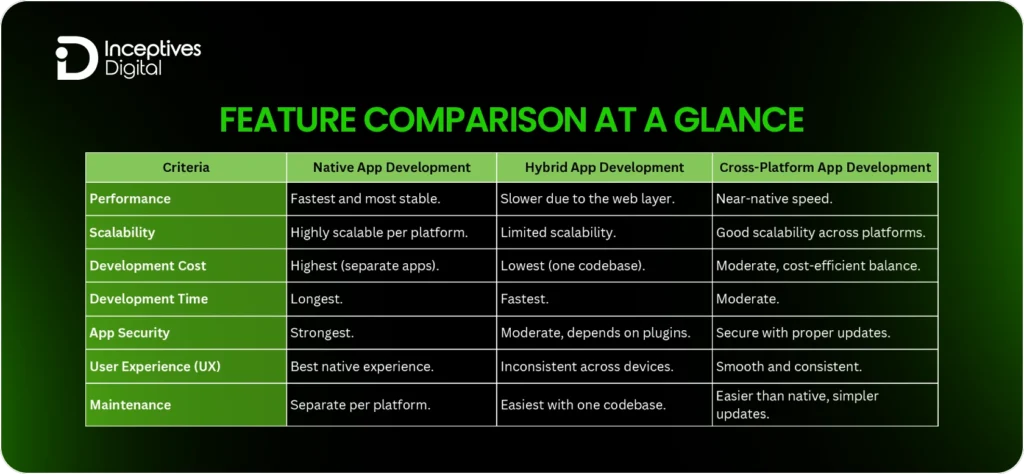 Inceptives Digital

FEATURE COMPARISON AT A GLANCE

| Criteria | Native App Development | Hybrid App Development | Cross-Platform App Development |
|---|---|---|---|
| Performance | Fastest and most stable. | Slower due to the web layer. | Near-native speed. |
| Scalability | Highly scalable per platform. | Limited scalability. | Good scalability across platforms. |
| Development Cost | Highest (separate apps). | Lowest (one codebase). | Moderate, cost-efficient balance. |
| Development Time | Longest. | Fastest. | Moderate. |
| App Security | Strongest. | Moderate, depends on plugins. | Secure with proper updates. |
| User Experience (UX) | Best native experience. | Inconsistent across devices. | Smooth and consistent. |
| Maintenance | Separate per platform. | Easiest with one codebase. | Easier than native, simpler updates. |